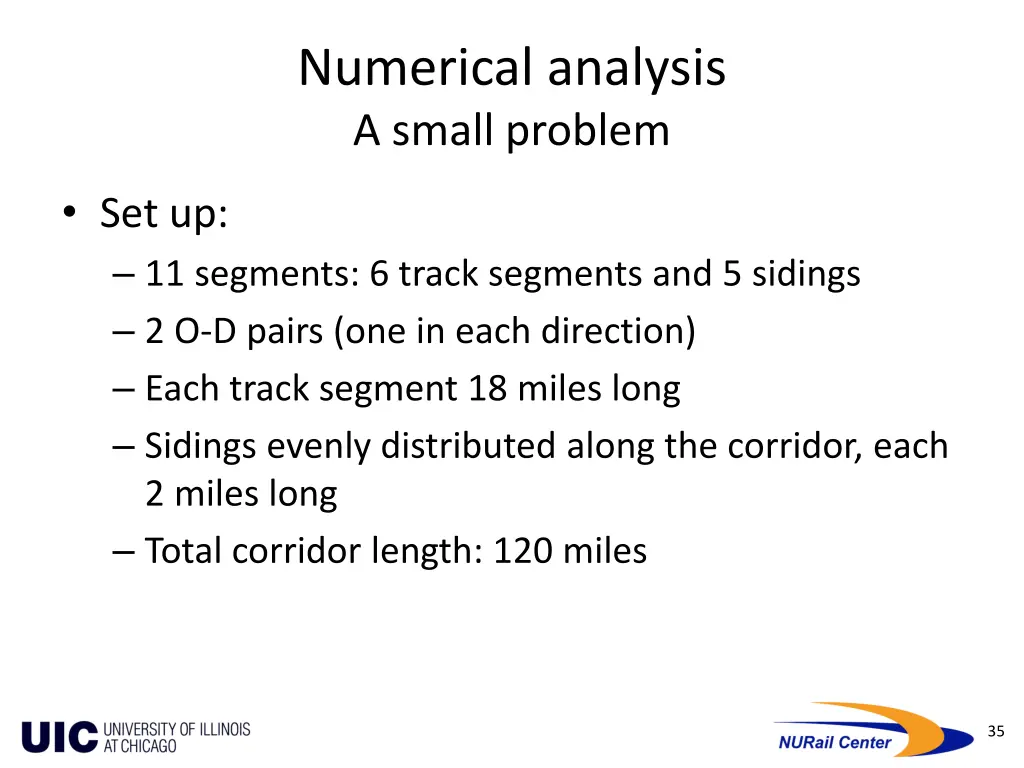 Numerical analysis
A small problem

• Set up:
– 11 segments: 6 track segments and 5 sidings
– 2 O-D pairs (one in each direction)
– Each track segment 18 miles long
– Sidings evenly distributed along the corridor, each 2 miles long
– Total corridor length: 120 miles

UIC UNIVERSITY OF ILLINOIS AT CHICAGO

NURail Center

35